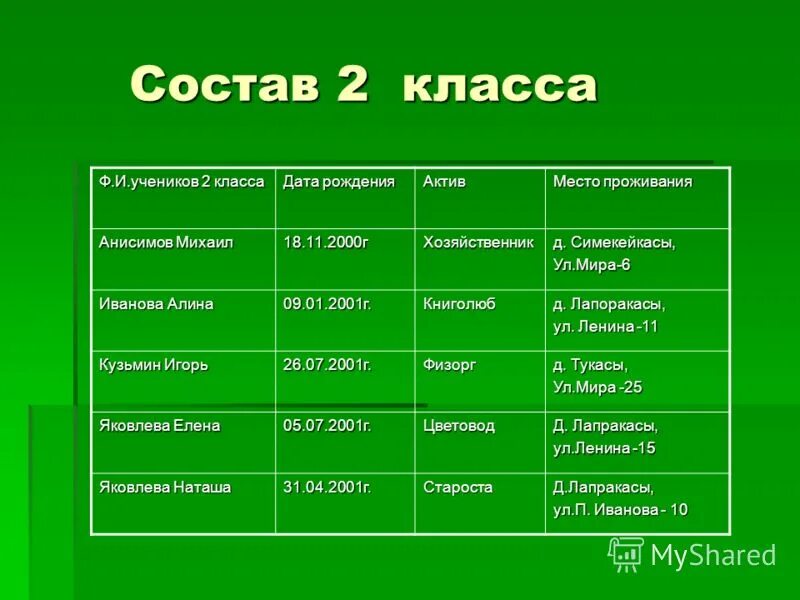 Состав 2 класса

| Ф.И.учеников 2 класса | Дата рождения | Актив | Место проживания |
|---|---|---|---|
| Анисимов Михаил | 18.11.2000г | Хозяйственник | д. Симекейкасы, Ул.Мира-6 |
| Иванова Алина | 09.01.2001г. | Книголюб | д. Лапоракасы, ул. Ленина -11 |
| Кузьмин Игорь | 26.07.2001г. | Физорг | д. Тукасы, Ул.Мира -25 |
| Яковлева Елена | 05.07.2001г. | Цветовод | Д. Лапракасы, ул.Ленина -15 |
| Яковлева Наташа | 31.04.2001г. | Староста | Д.Лапракасы, ул.П. Иванова - 10 |

MyShared